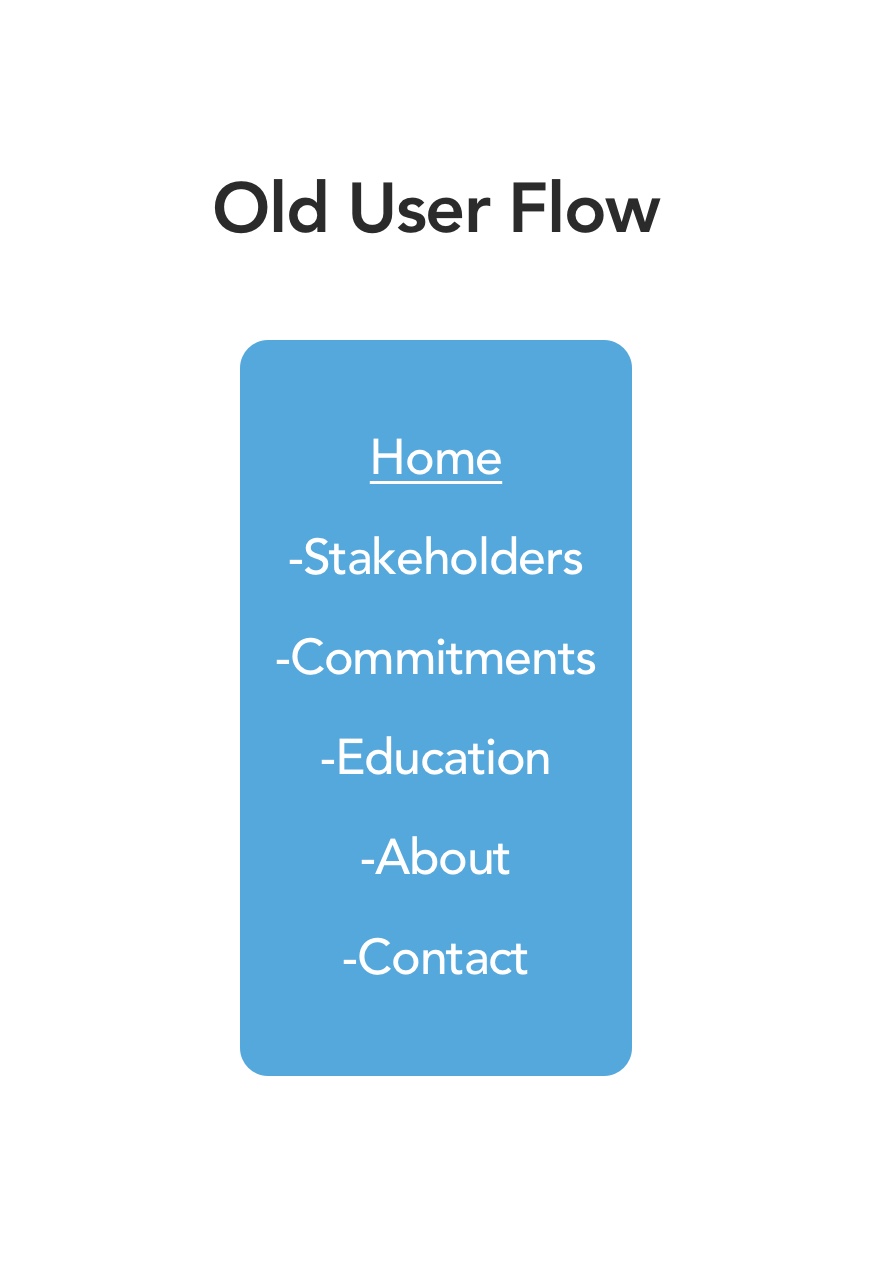 Old User Flow

Home

-Stakeholders

-Commitments

-Education

-About

-Contact